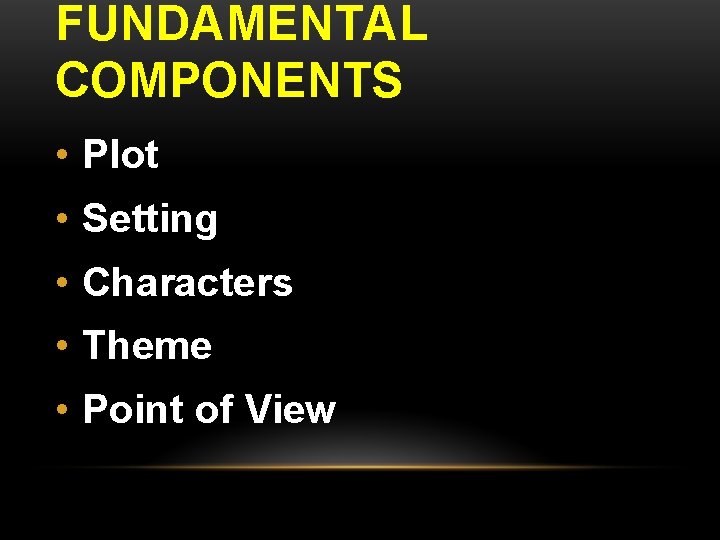 FUNDAMENTAL COMPONENTS

• Plot
• Setting
• Characters
• Theme
• Point of View